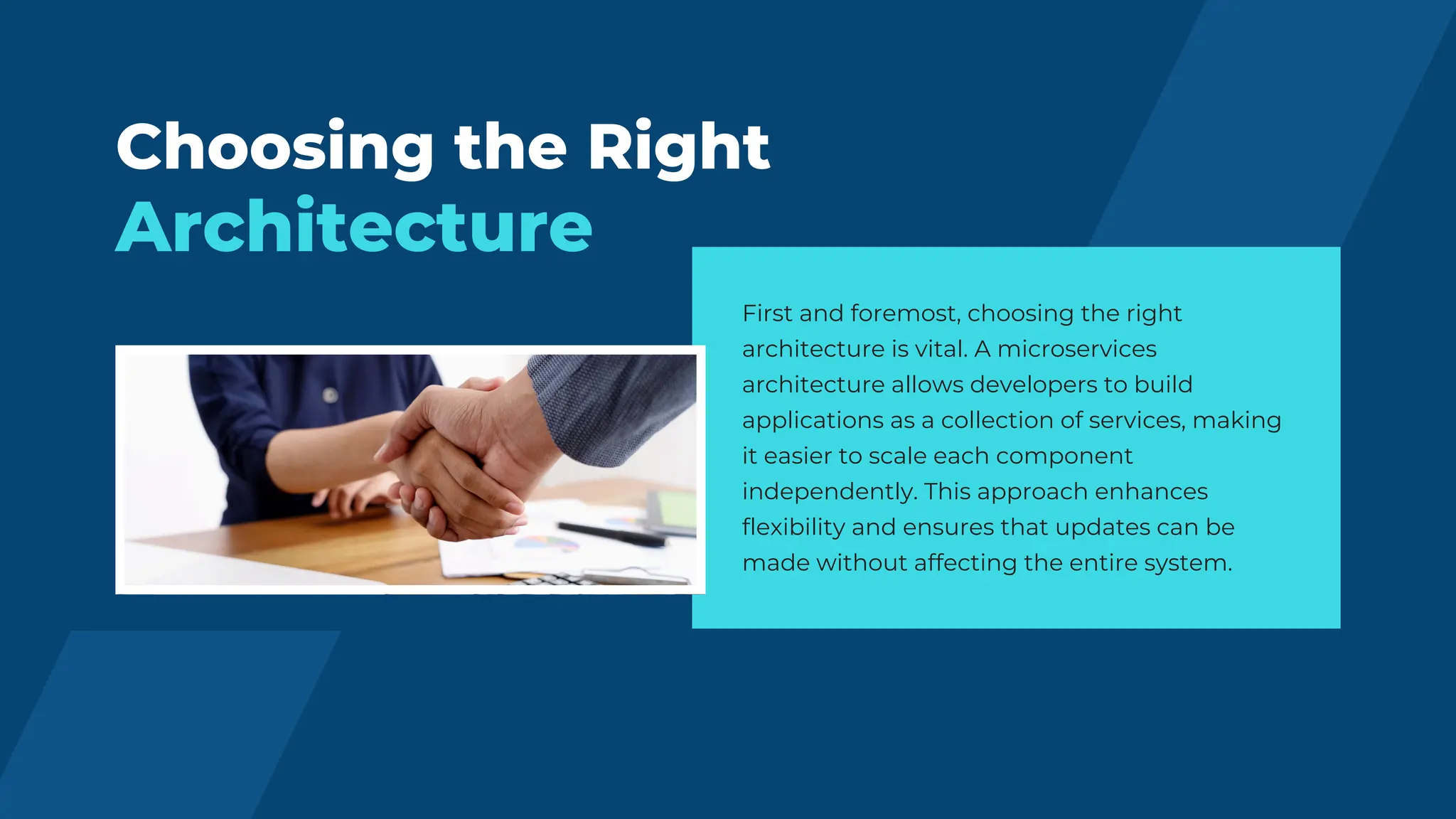 Choosing the Right Architecture

First and foremost, choosing the right architecture is vital. A microservices architecture allows developers to build applications as a collection of services, making it easier to scale each component independently. This approach enhances flexibility and ensures that updates can be made without affecting the entire system.